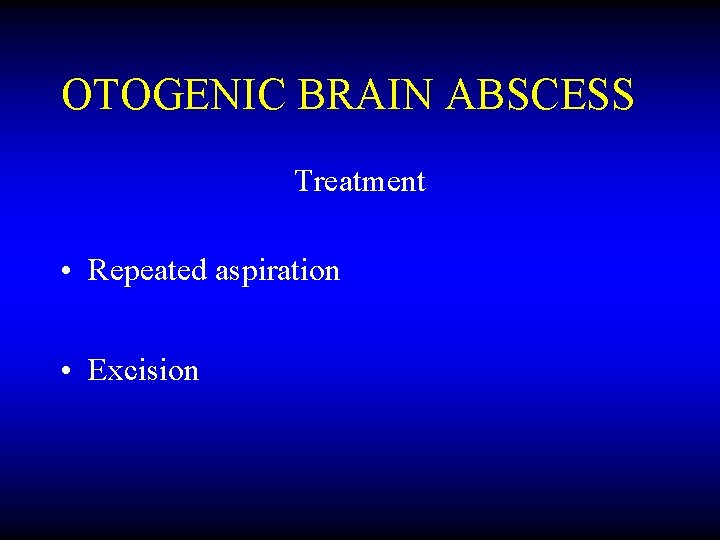 OTOGENIC BRAIN ABSCESS

Treatment

• Repeated aspiration

• Excision